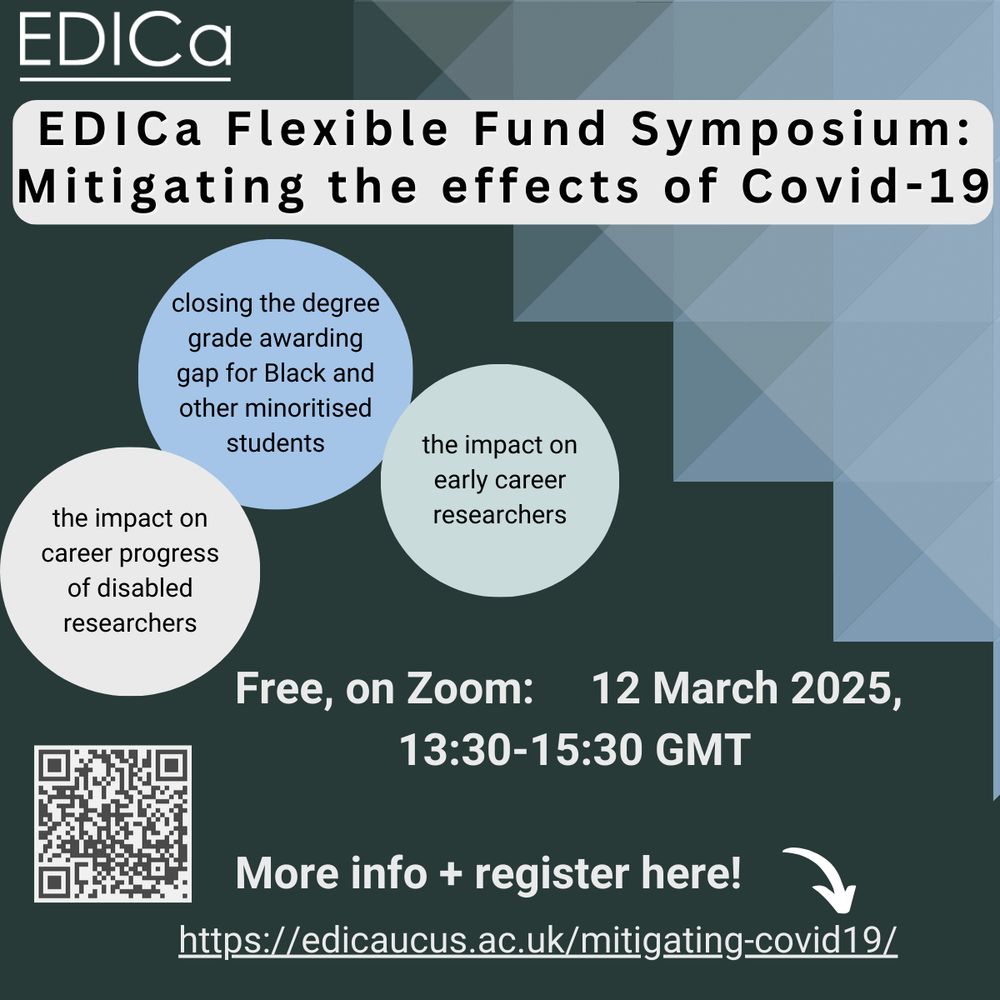 EDICa

EDICa Flexible Fund Symposium: Mitigating the effects of Covid-19

closing the degree grade awarding gap for Black and other minoritised students

the impact on early career researchers

the impact on career progress of disabled researchers

Free, on Zoom: 12 March 2025, 13:30-15:30 GMT

More info + register here!

https://edicaucus.ac.uk/mitigating-covid19/